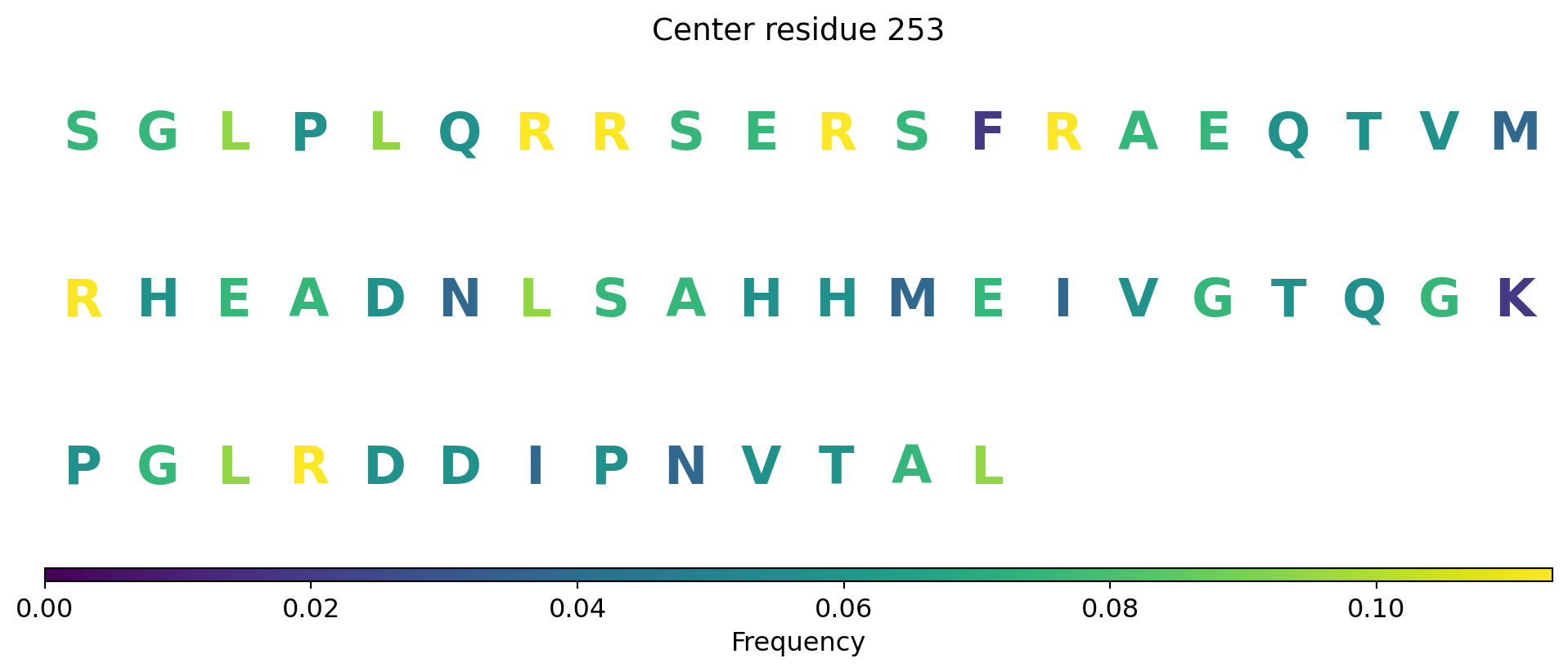 Center residue 253

S G L P L Q R R S E R S F R A E Q T V M

R H E A D N L S A H H M E I V G T Q G K

P G L R D D I P N V T A L

0.00 0.02 0.04 0.06 0.08 0.10
Frequency